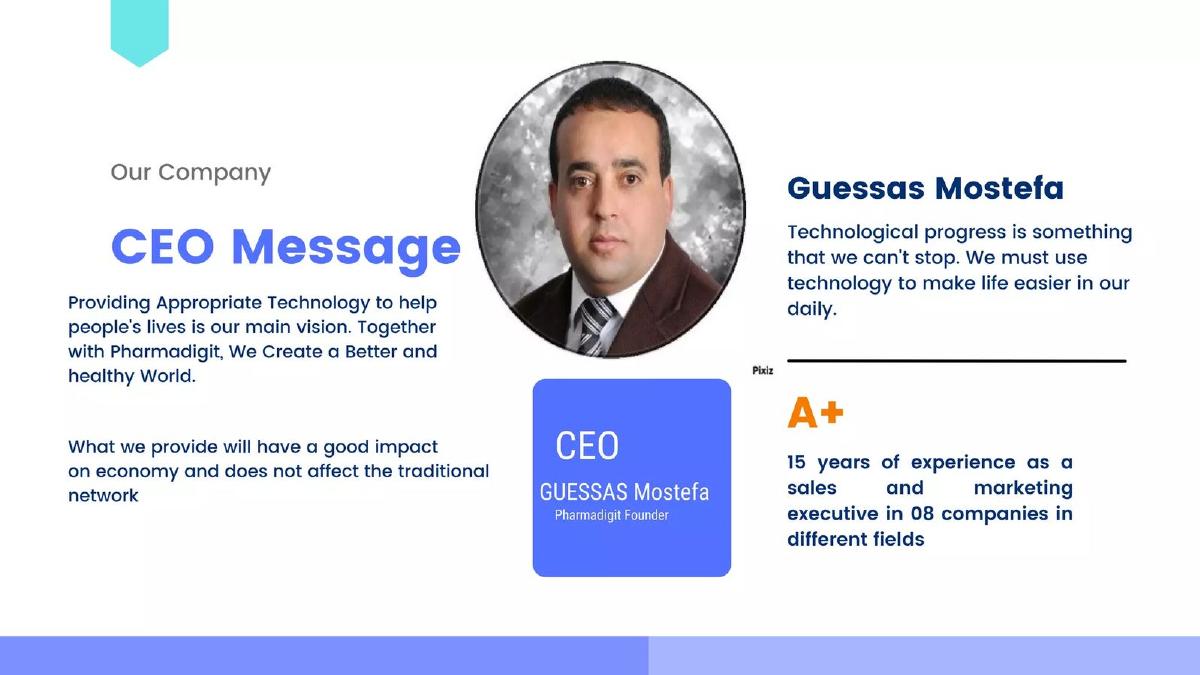 Our Company

CEO Message

Providing Appropriate Technology to help people's lives is our main vision. Together with Pharmadigit, We Create a Better and healthy World.

What we provide will have a good impact on economy and does not affect the traditional network

Pixiz

CEO

GUESSAS Mostefa

Pharmadigit Founder

Guessas Mostefa

Technological progress is something that we can't stop. We must use technology to make life easier in our daily.

A+

15 years of experience as a sales and marketing executive in 08 companies in different fields